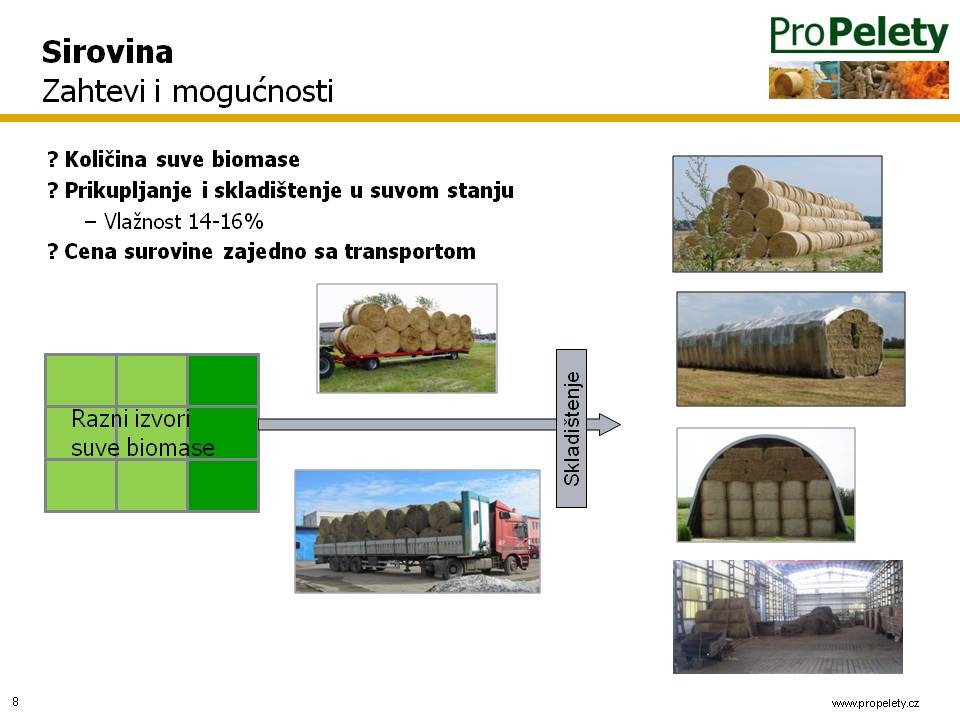 Sirovina
Zahtevi i mogućnosti

ProPelety

? Količina suve biomase
? Prikupljanje i skladištenje u suvom stanju
– Vlažnost 14-16%
? Cena surovine zajedno sa transportom

Razni izvori suve biomase

Skladištenje

8

www.propelety.cz